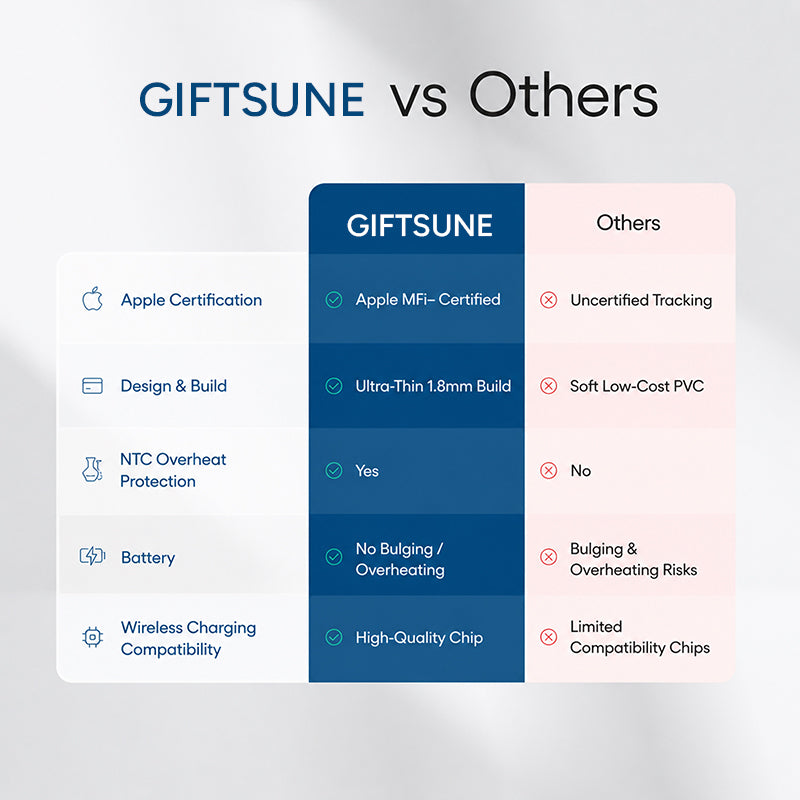 GIFTSUNE vs Others

| | GIFTSUNE | Others |
|---|---|---|
| Apple Certification | Apple MFi– Certified | Uncertified Tracking |
| Design & Build | Ultra-Thin 1.8mm Build | Soft Low-Cost PVC |
| NTC Overheat Protection | Yes | No |
| Battery | No Bulging / Overheating | Bulging & Overheating Risks |
| Wireless Charging Compatibility | High-Quality Chip | Limited Compatibility Chips |